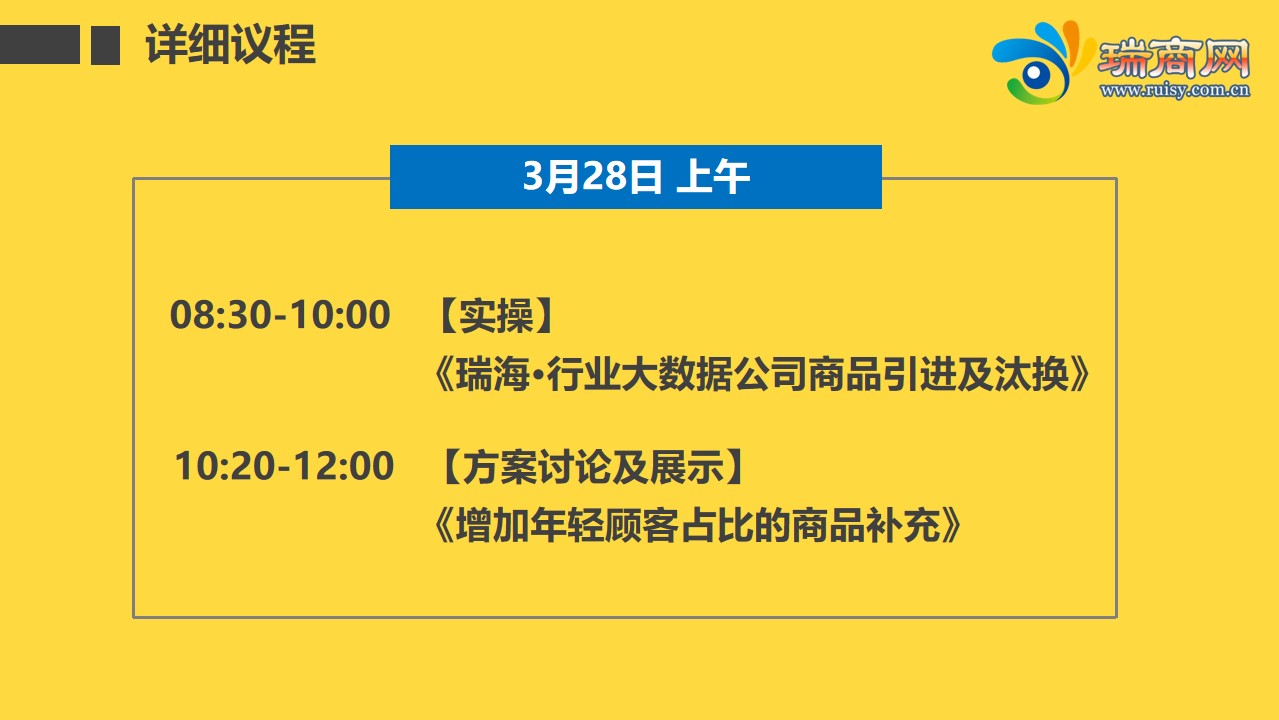 详细议程

瑞商网
www.ruisy.com.cn

3月28日 上午

08:30-10:00 【实操】
《瑞海•行业大数据公司商品引进及汰换》

10:20-12:00 【方案讨论及展示】
《增加年轻顾客占比的商品补充》